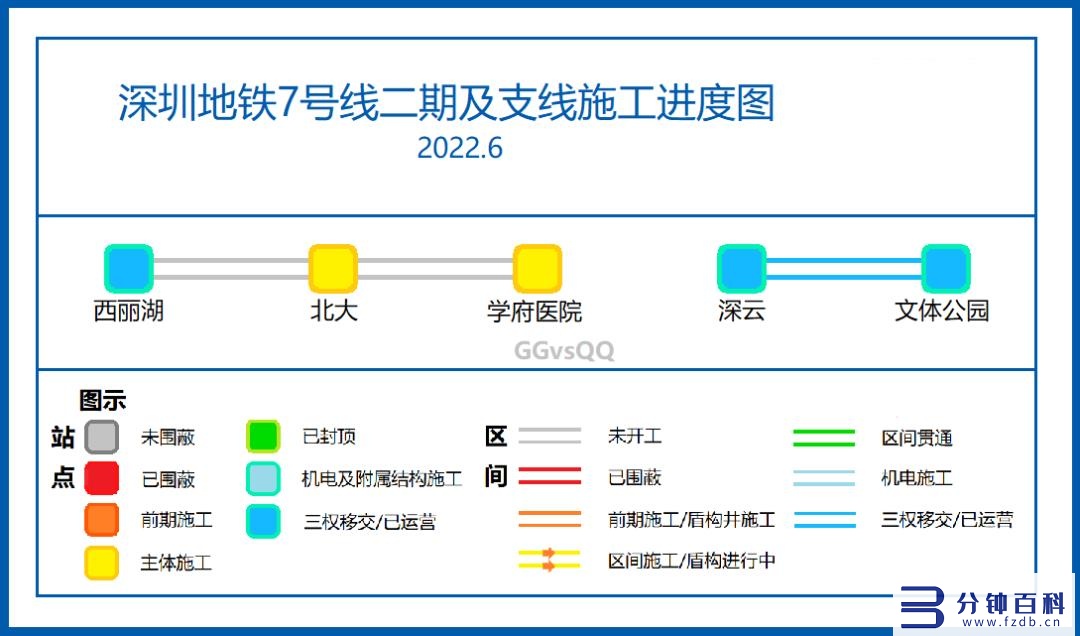 深圳地铁7号线二期及支线施工进度图
2022.6

西丽湖
北大
学府医院
深云
文体公园

GGvsQQ

图示
站点
未围蔽
已围蔽
前期施工
主体施工
已封顶
机电及附属结构施工
三权移交/已运营

区间
未开工
已围蔽
前期施工/盾构井施工
区间施工/盾构进行中
区间贯通
机电施工
三权移交/已运营

分钟百科
www.fzdb.cn